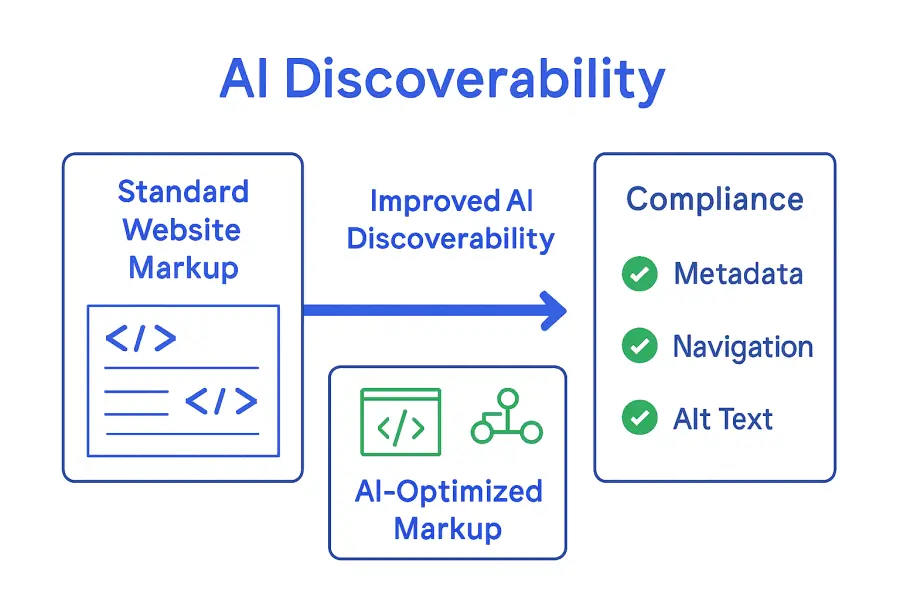 AI Discoverability

Standard Website Markup

</>

</>

Improved AI Discoverability

</>

AI-Optimized Markup

Compliance

Metadata

Navigation

Alt Text